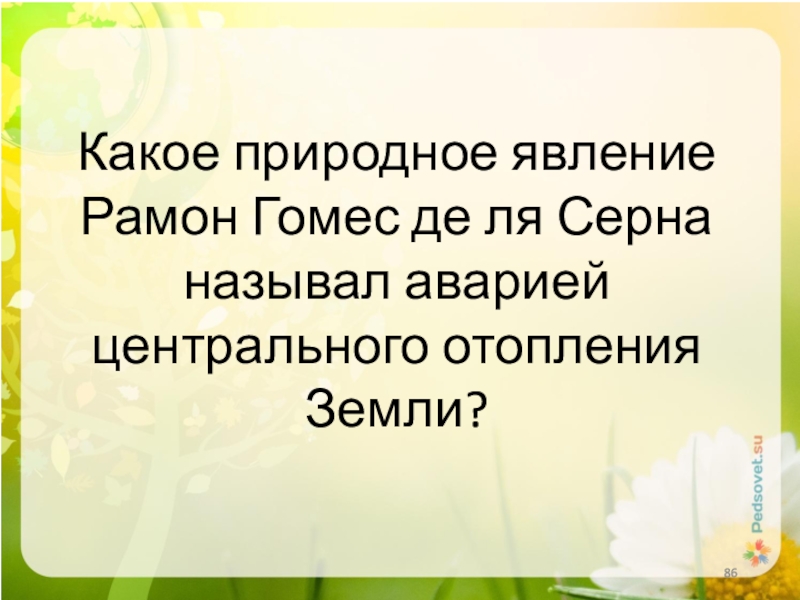 Какое природное явление Рамон Гомес де ля Серна называл аварией центрального отопления Земли?

Pedsovet.su

86